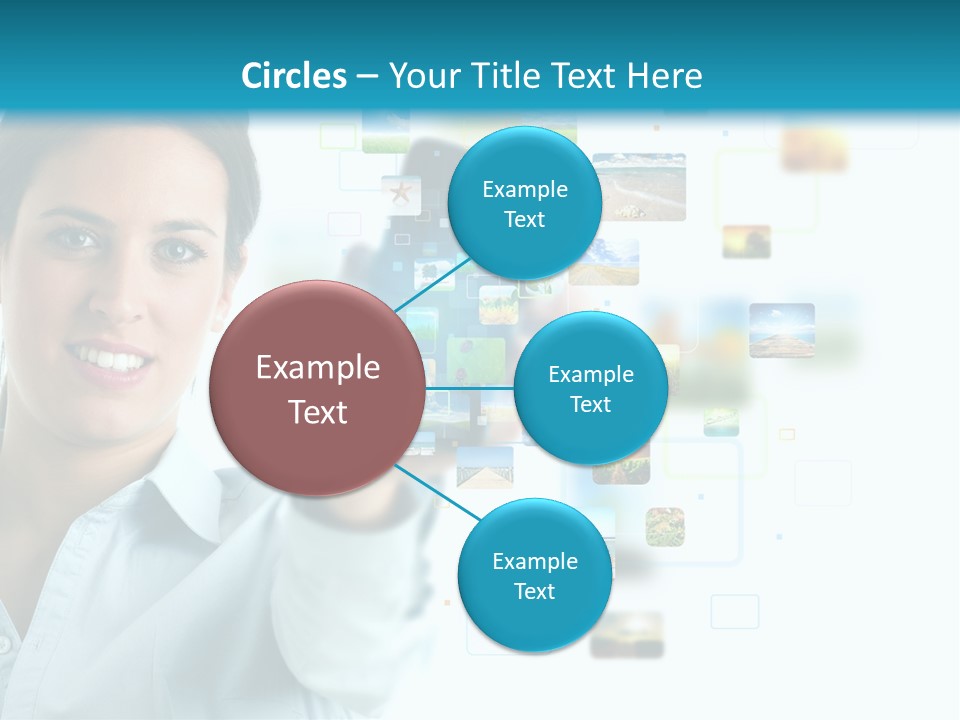 Circles – Your Title Text Here

Example Text

Example Text

Example Text

Example Text